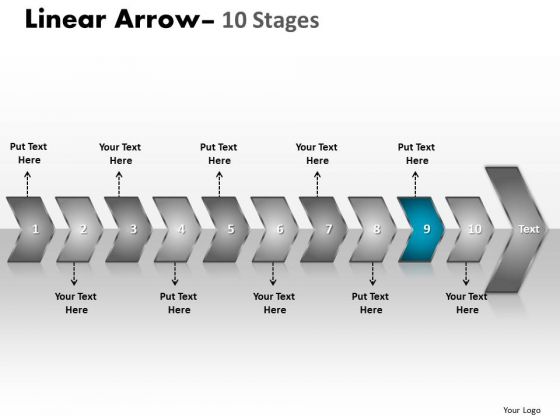 Linear Arrow– 10 Stages

Put Text Here

Your Text Here

Put Text Here

Your Text Here

Put Text Here

1 2 3 4 5 6 7 8 9 10 Text

Your Text Here

Put Text Here

Your Text Here

Put Text Here

Your Text Here

Your Logo